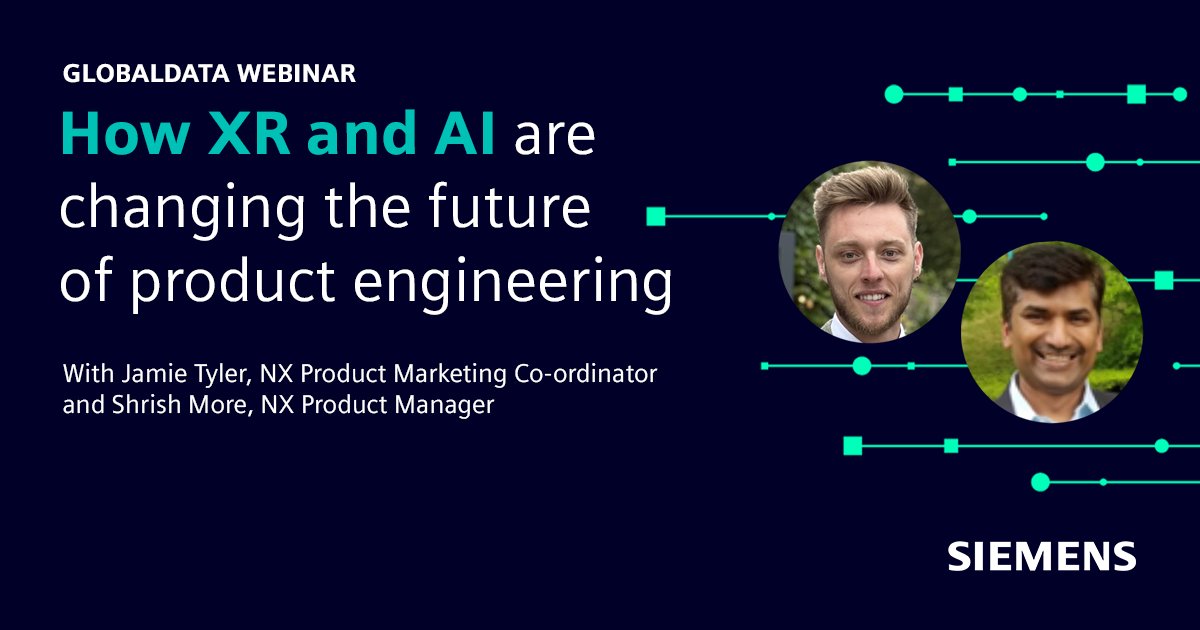 GLOBALDATA WEBINAR

How XR and AI are changing the future of product engineering

With Jamie Tyler, NX Product Marketing Co-ordinator and Shrish More, NX Product Manager

SIEMENS